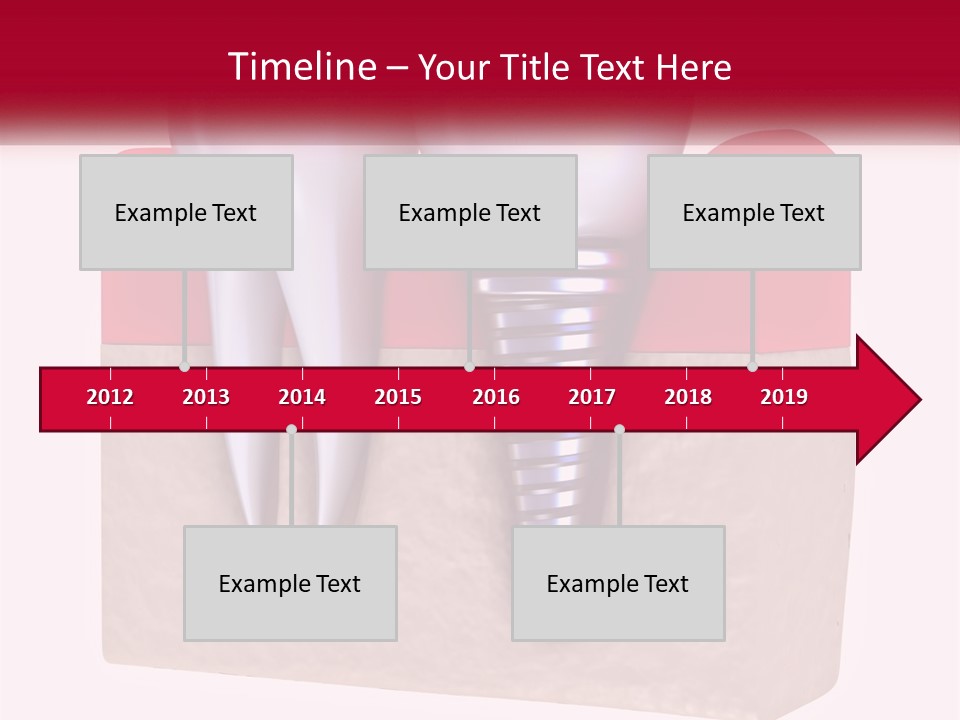 Timeline – Your Title Text Here

Example Text

Example Text

Example Text

2012 2013 2014 2015 2016 2017 2018 2019

Example Text

Example Text